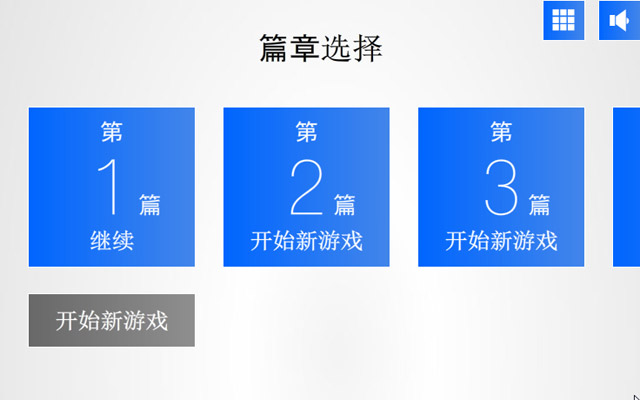 篇章选择

第
1
篇
继续

第
2
篇
开始新游戏

第
3
篇
开始新游戏

开始新游戏